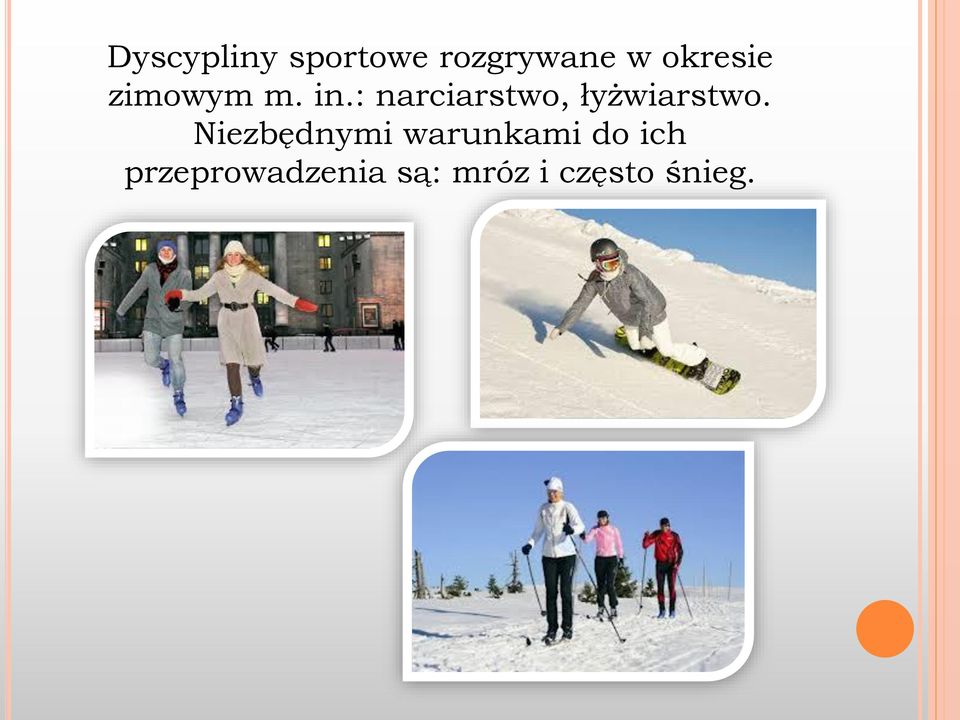 Dyscypliny sportowe rozgrywane w okresie zimowym m. in.: narciarstwo, łyżwiarstwo. Niezbędnymi warunkami do ich przeprowadzenia są: mróz i często śnieg.